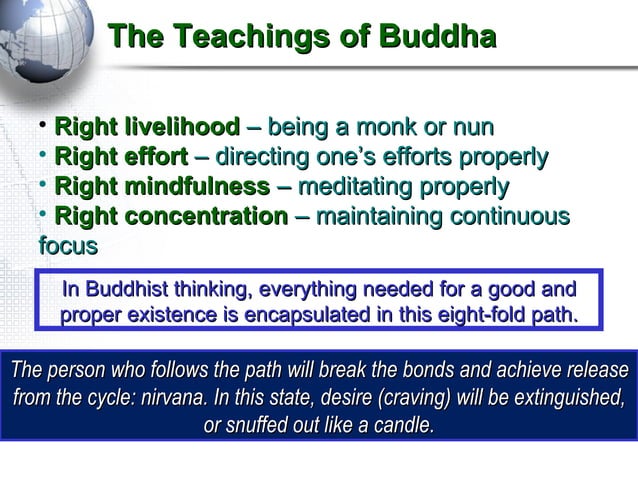 The Teachings of Buddha

• Right livelihood – being a monk or nun
• Right effort – directing one's efforts properly
• Right mindfulness – meditating properly
• Right concentration – maintaining continuous focus

In Buddhist thinking, everything needed for a good and proper existence is encapsulated in this eight-fold path.

The person who follows the path will break the bonds and achieve release from the cycle: nirvana. In this state, desire (craving) will be extinguished, or snuffed out like a candle.